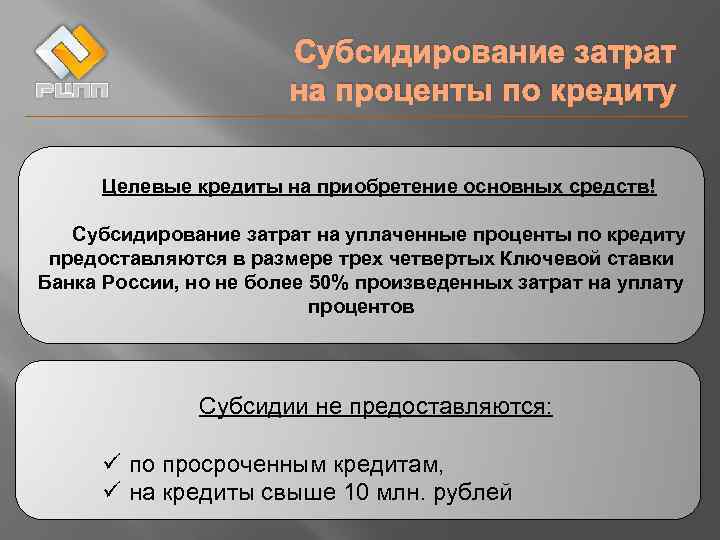 РЦПП

Субсидирование затрат на проценты по кредиту

Целевые кредиты на приобретение основных средств!

Субсидирование затрат на уплаченные проценты по кредиту предоставляются в размере трех четвертых Ключевой ставки Банка России, но не более 50% произведенных затрат на уплату процентов

Субсидии не предоставляются:

✓ по просроченным кредитам,
✓ на кредиты свыше 10 млн. рублей